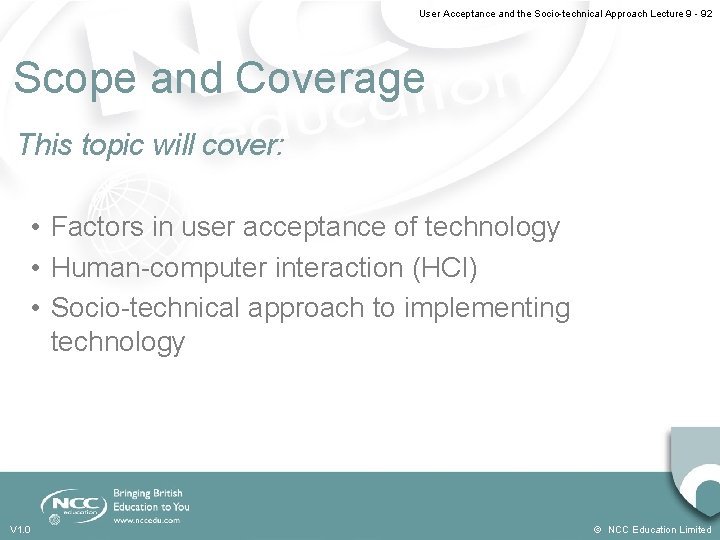 User Acceptance and the Socio-technical Approach Lecture 9 - 92

Scope and Coverage

This topic will cover:

• Factors in user acceptance of technology
• Human-computer interaction (HCI)
• Socio-technical approach to implementing technology

NCC education

Bringing British Education to You
www.nccedu.com

V1.0

© NCC Education Limited